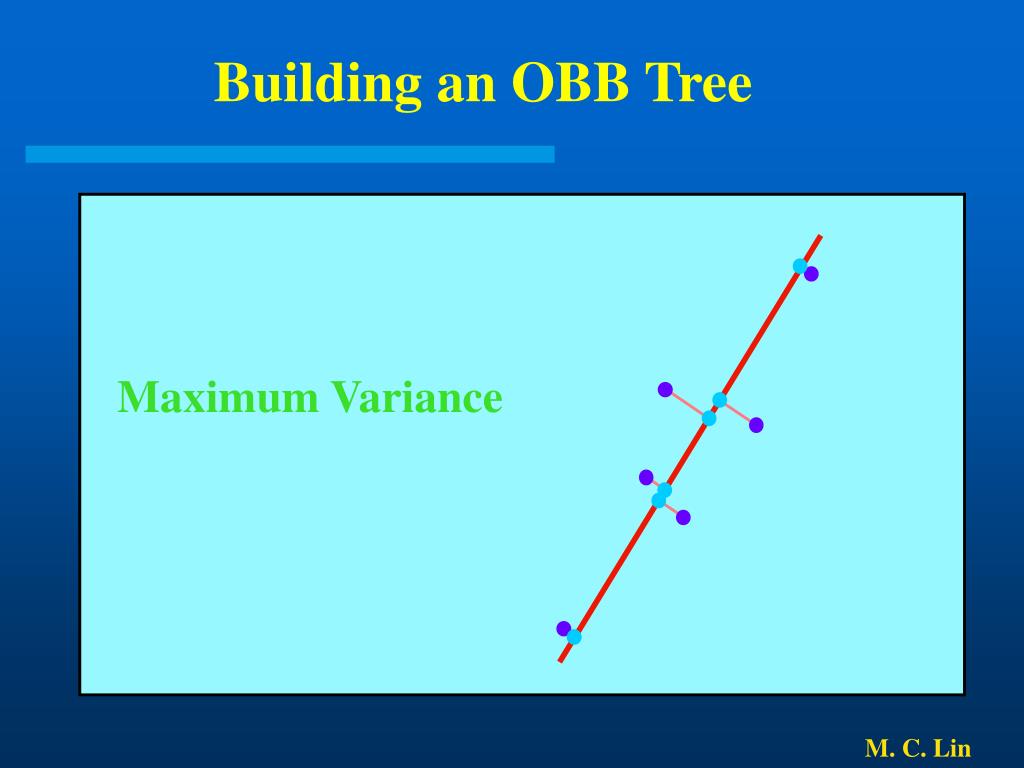 Building an OBB Tree

Maximum Variance

M. C. Lin